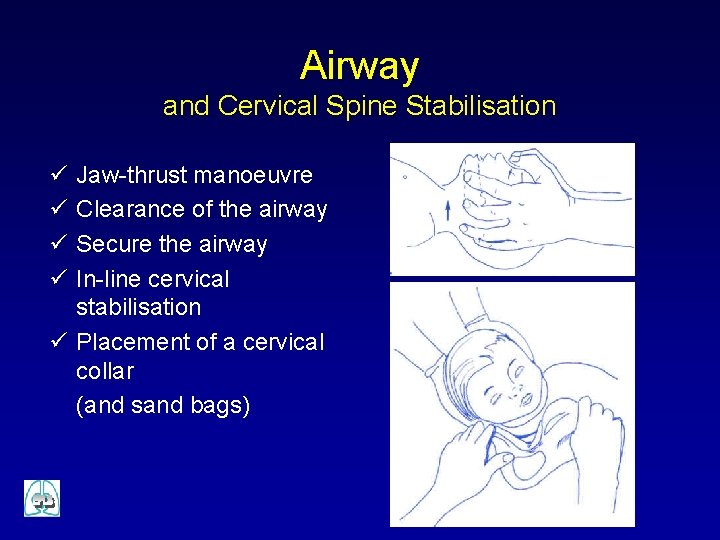 Airway
and Cervical Spine Stabilisation

✓ Jaw-thrust manoeuvre
✓ Clearance of the airway
✓ Secure the airway
✓ In-line cervical stabilisation
✓ Placement of a cervical collar
(and sand bags)